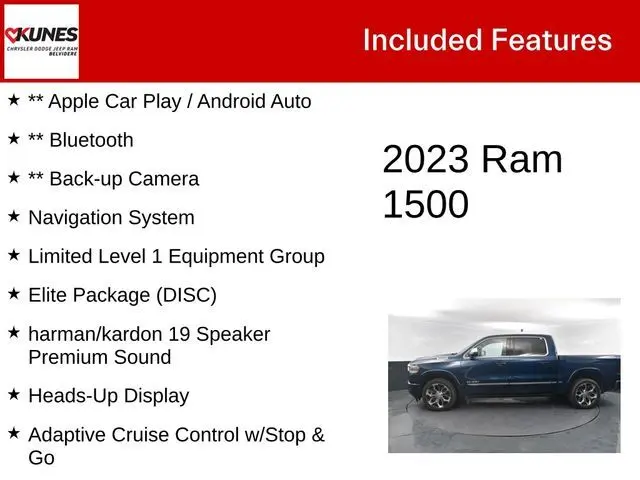 KUNES
CHRYSLER DODGE JEEP RAM
BELVIDERE

Included Features

★ ** Apple Car Play / Android Auto

★ ** Bluetooth

★ ** Back-up Camera

★ Navigation System

★ Limited Level 1 Equipment Group

★ Elite Package (DISC)

★ harman/kardon 19 Speaker Premium Sound

★ Heads-Up Display

★ Adaptive Cruise Control w/Stop & Go

2023 Ram 1500